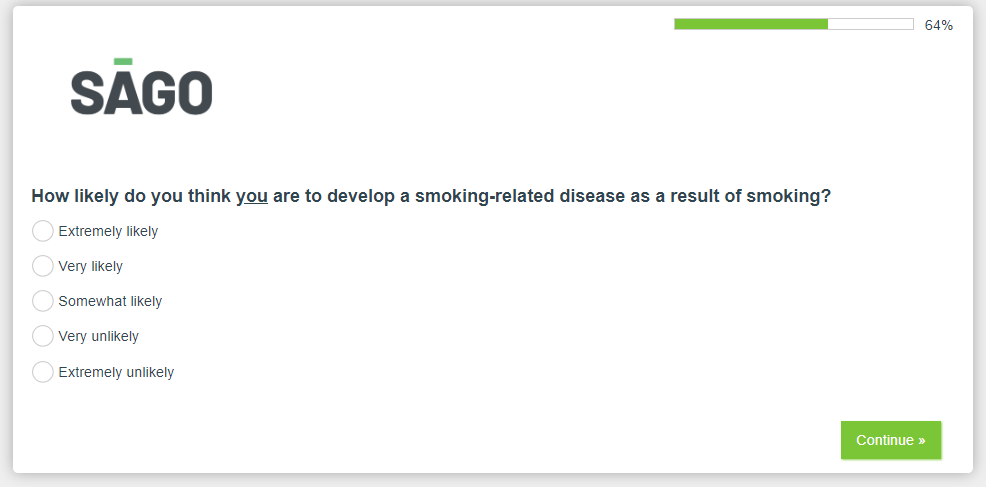 64%

SAGO

How likely do you think you are to develop a smoking-related disease as a result of smoking?

Extremely likely

Very likely

Somewhat likely

Very unlikely

Extremely unlikely

Continue »